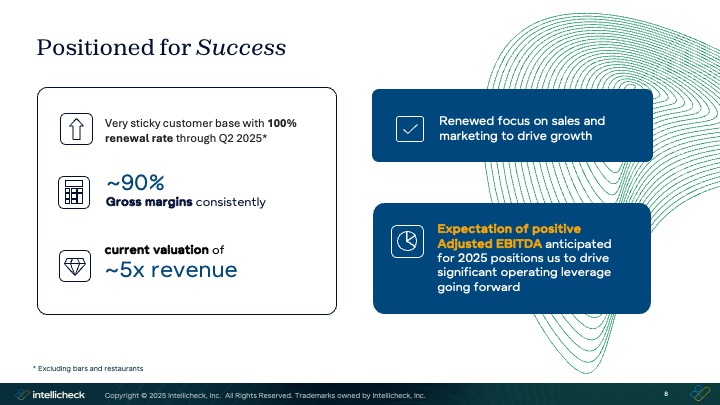 Positioned for Success

Very sticky customer base with 100% renewal rate through Q2 2025*

~90%
Gross margins consistently

current valuation of
~5x revenue

Renewed focus on sales and marketing to drive growth

Expectation of positive Adjusted EBITDA anticipated for 2025 positions us to drive significant operating leverage going forward

* Excluding bars and restaurants

intellicheck

Copyright © 2025 Intellicheck, Inc. All Rights Reserved. Trademarks owned by Intellicheck, Inc.

8